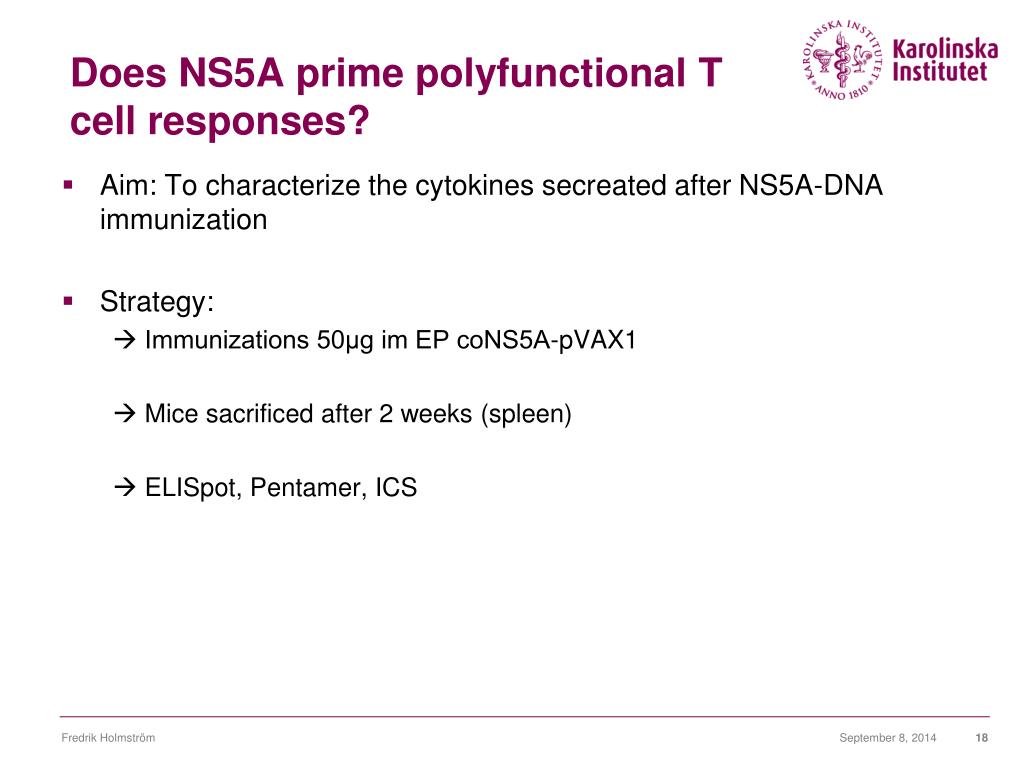 Does NS5A prime polyfunctional T cell responses?

KAROLINSKA INSTITUTET ANNO 1810

Karolinska Institutet

▪ Aim: To characterize the cytokines secreated after NS5A-DNA immunization

▪ Strategy:

→ Immunizations 50µg im EP coNS5A-pVAX1

→ Mice sacrificed after 2 weeks (spleen)

→ ELISpot, Pentamer, ICS

Fredrik Holmström

September 8, 2014

18